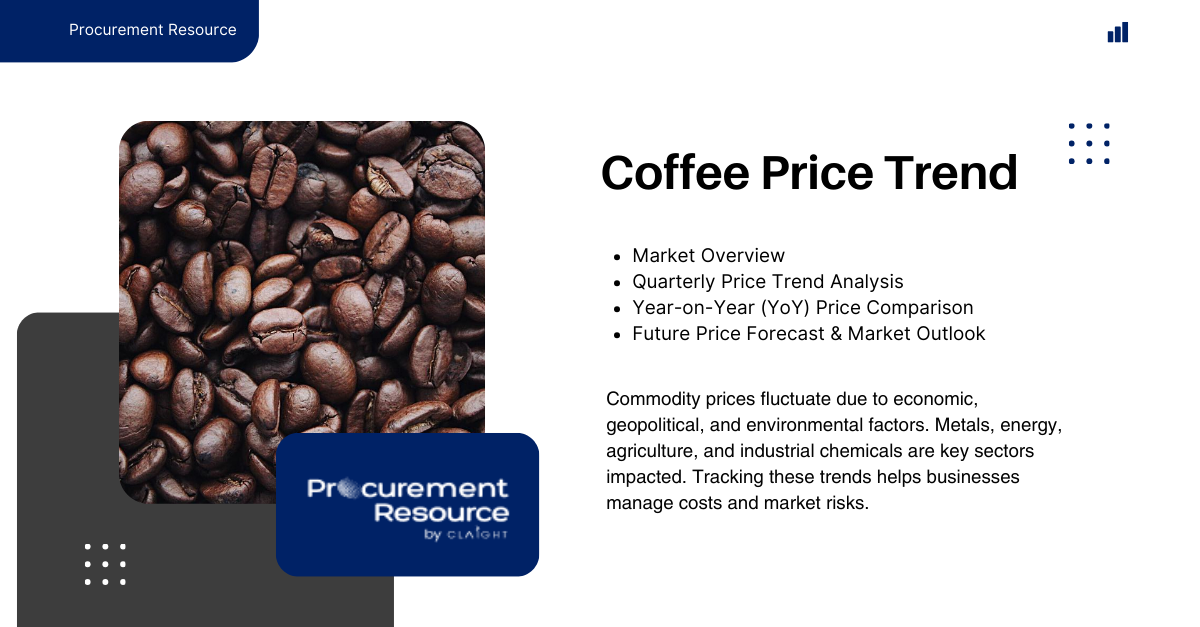 Procurement Resource

Coffee Price Trend

- Market Overview
- Quarterly Price Trend Analysis
- Year-on-Year (YoY) Price Comparison
- Future Price Forecast & Market Outlook

Commodity prices fluctuate due to economic, geopolitical, and environmental factors. Metals, energy, agriculture, and industrial chemicals are key sectors impacted. Tracking these trends helps businesses manage costs and market risks.

Procurement Resource
by CLAIGHT